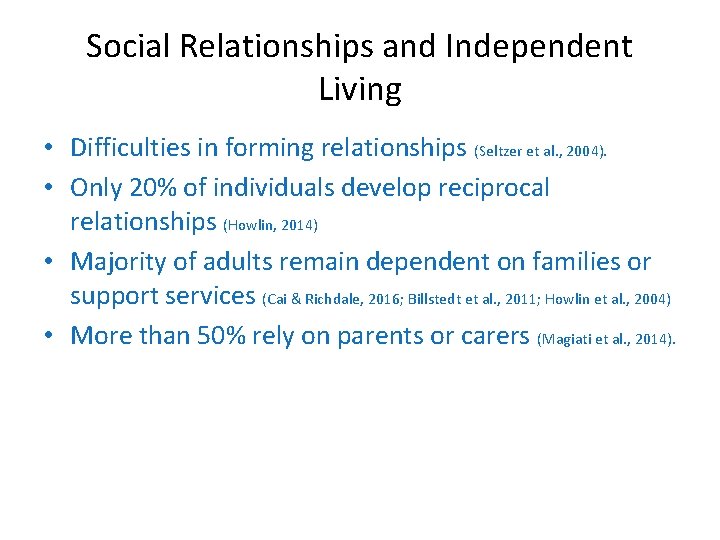 Social Relationships and Independent Living

• Difficulties in forming relationships (Seltzer et al., 2004).
• Only 20% of individuals develop reciprocal relationships (Howlin, 2014)
• Majority of adults remain dependent on families or support services (Cai & Richdale, 2016; Billstedt et al., 2011; Howlin et al., 2004)
• More than 50% rely on parents or carers (Magiati et al., 2014).